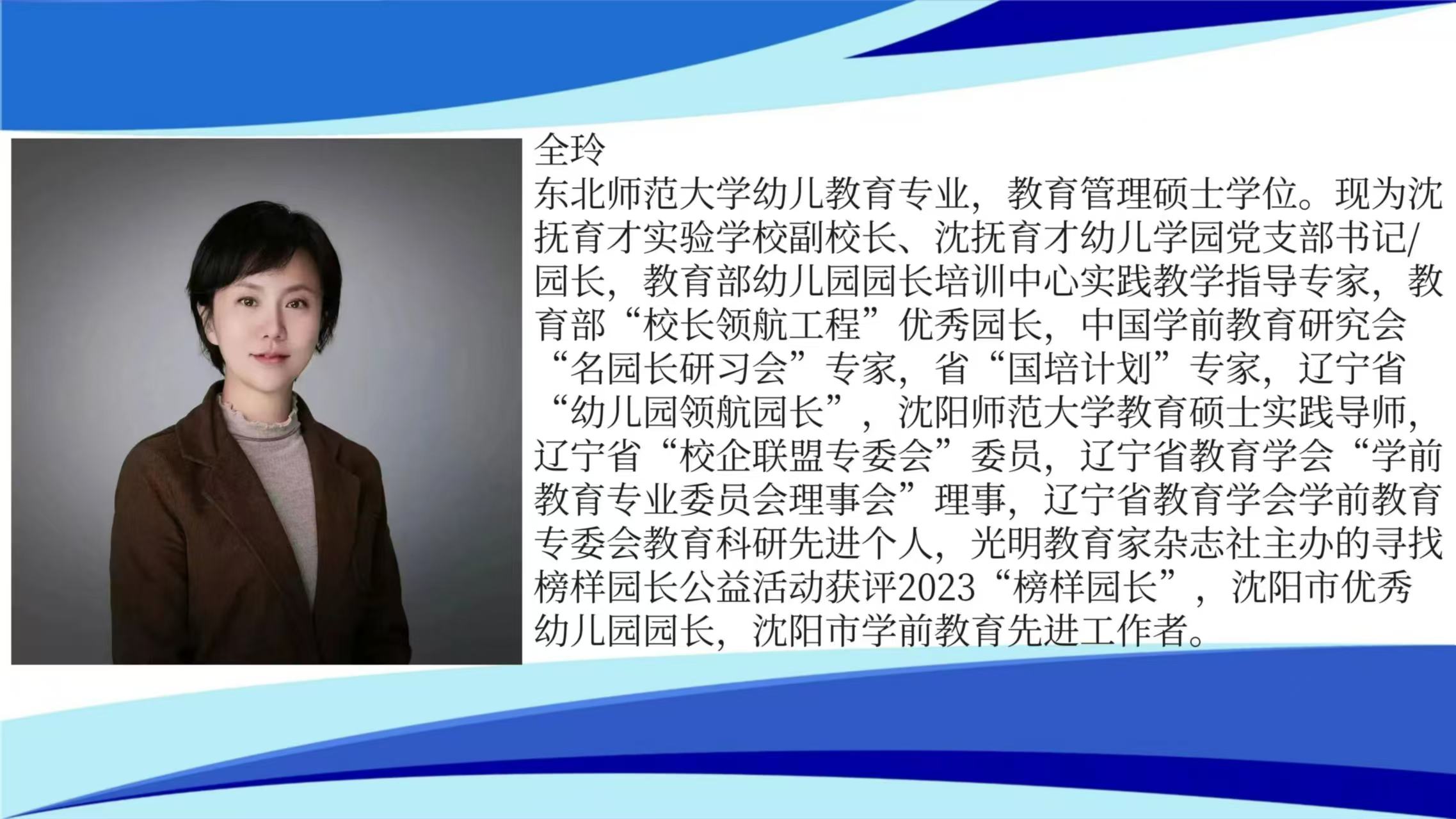 全玲

东北师范大学幼儿教育专业，教育管理硕士学位。现为沈抚育才实验学校副校长、沈抚育才幼儿学园党支部书记/园长，教育部幼儿园园长培训中心实践教学指导专家，教育部“校长领航工程”优秀园长，中国学前教育研究会“名园长研习会”专家，省“国培计划”专家，辽宁省“幼儿园领航园长”，沈阳师范大学教育硕士实践导师，辽宁省“校企联盟专委会”委员，辽宁省教育学会“学前教育专业委员会理事会”理事，辽宁省教育学会学前教育专委会教育科研先进个人，光明教育家杂志社主办的寻找榜样园长公益活动获评2023“榜样园长”，沈阳市优秀幼儿园园长，沈阳市学前教育先进工作者。